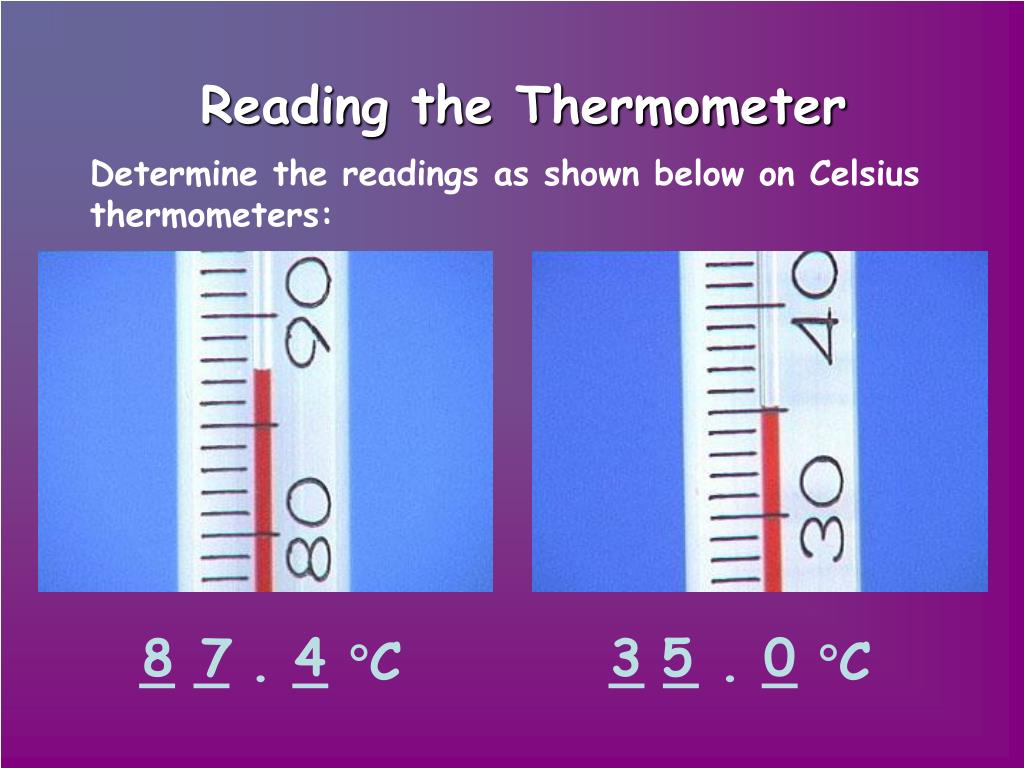 Reading the Thermometer

Determine the readings as shown below on Celsius thermometers:

90

80

40

30

8 7 . 4 °C

3 5 . 0 °C